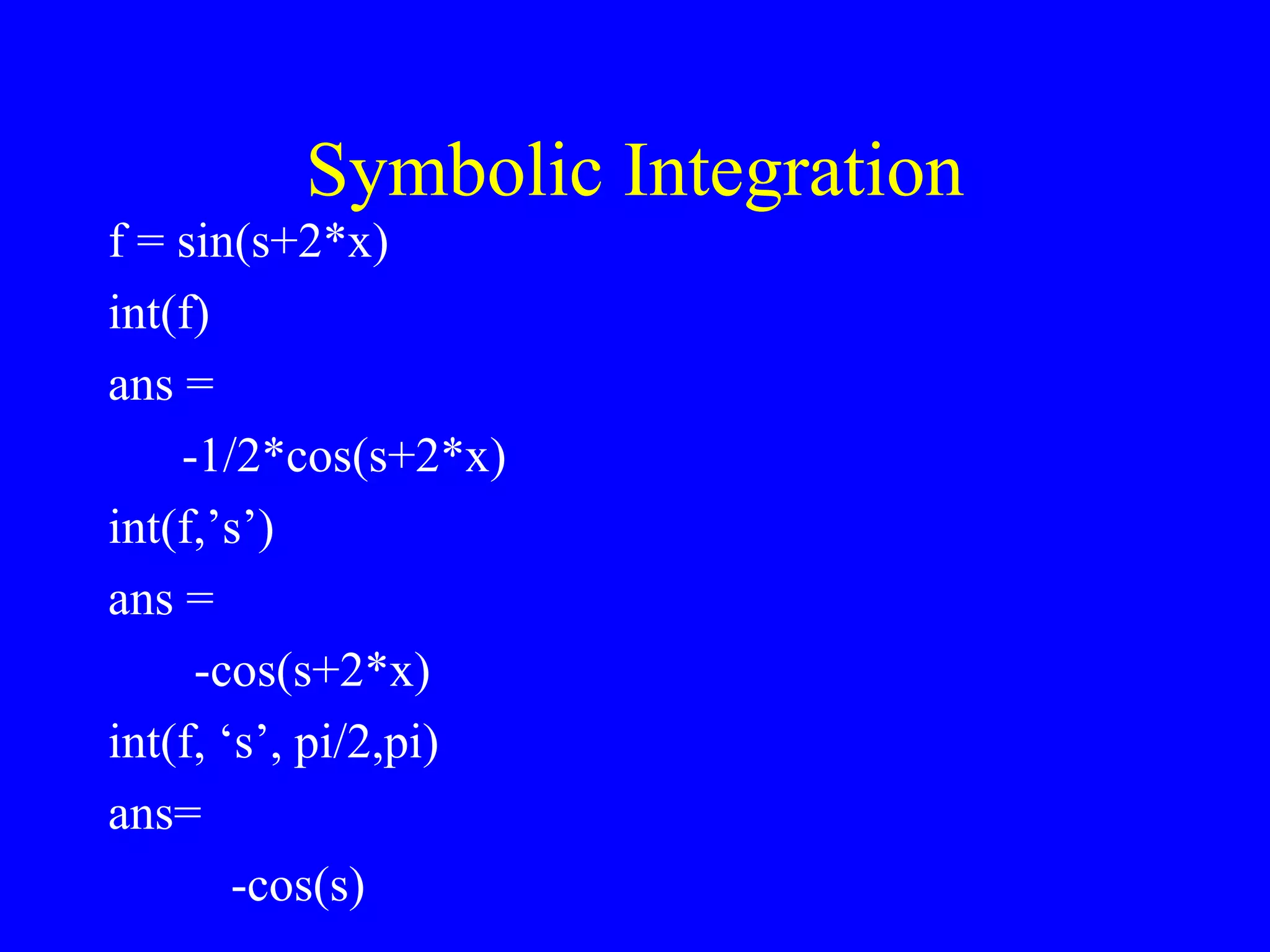 Symbolic Integration

f = sin(s+2*x)

int(f)

ans =

-1/2*cos(s+2*x)

int(f,’s’)

ans =

-cos(s+2*x)

int(f, ‘s’, pi/2,pi)

ans=

-cos(s)